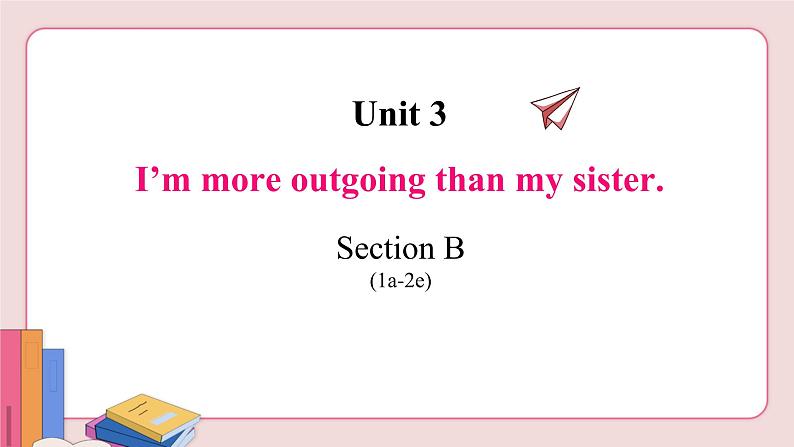 Unit 3

I’m more outgoing than my sister.

Section B
(1a-2e)